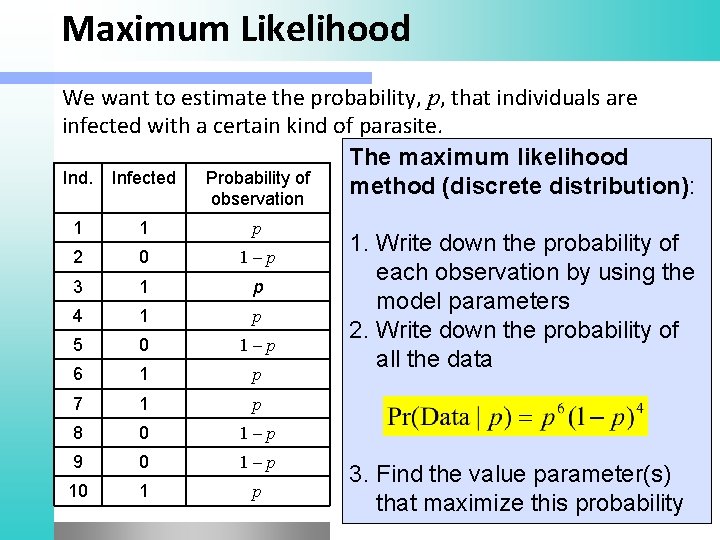 Maximum Likelihood

We want to estimate the probability, $p$, that individuals are infected with a certain kind of parasite.

| Ind. | Infected | Probability of observation |
|---|---|---|
| 1 | 1 | $p$ |
| 2 | 0 | $1-p$ |
| 3 | 1 | $p$ |
| 4 | 1 | $p$ |
| 5 | 0 | $1-p$ |
| 6 | 1 | $p$ |
| 7 | 1 | $p$ |
| 8 | 0 | $1-p$ |
| 9 | 0 | $1-p$ |
| 10 | 1 | $p$ |

The maximum likelihood method (discrete distribution):

1. Write down the probability of each observation by using the model parameters
2. Write down the probability of all the data

$\Pr(\text{Data} \mid p) = p^6(1-p)^4$

3. Find the value parameter(s) that maximize this probability